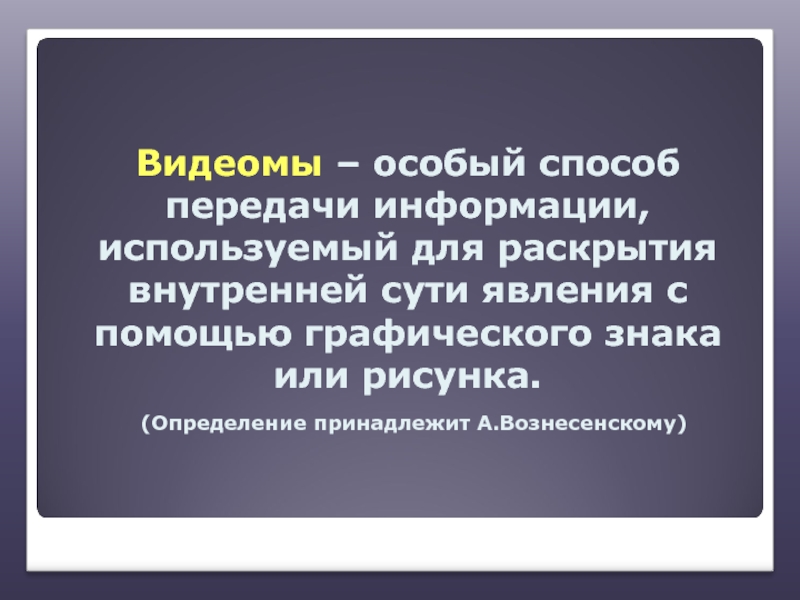 Видеомы – особый способ передачи информации, используемый для раскрытия внутренней сути явления с помощью графического знака или рисунка.

(Определение принадлежит А.Вознесенскому)